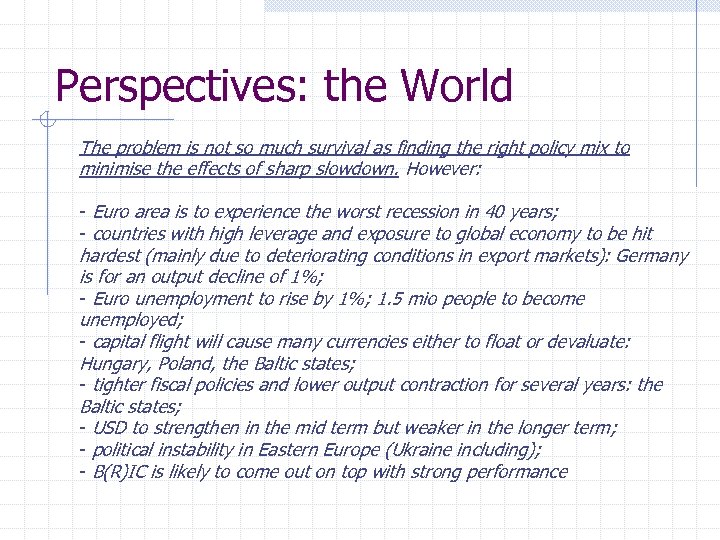 Perspectives: the World

The problem is not so much survival as finding the right policy mix to minimise the effects of sharp slowdown. However:

- Euro area is to experience the worst recession in 40 years;
- countries with high leverage and exposure to global economy to be hit hardest (mainly due to deteriorating conditions in export markets): Germany is for an output decline of 1%;
- Euro unemployment to rise by 1%; 1.5 mio people to become unemployed;
- capital flight will cause many currencies either to float or devaluate: Hungary, Poland, the Baltic states;
- tighter fiscal policies and lower output contraction for several years: the Baltic states;
- USD to strengthen in the mid term but weaker in the longer term;
- political instability in Eastern Europe (Ukraine including);
- B(R)IC is likely to come out on top with strong performance